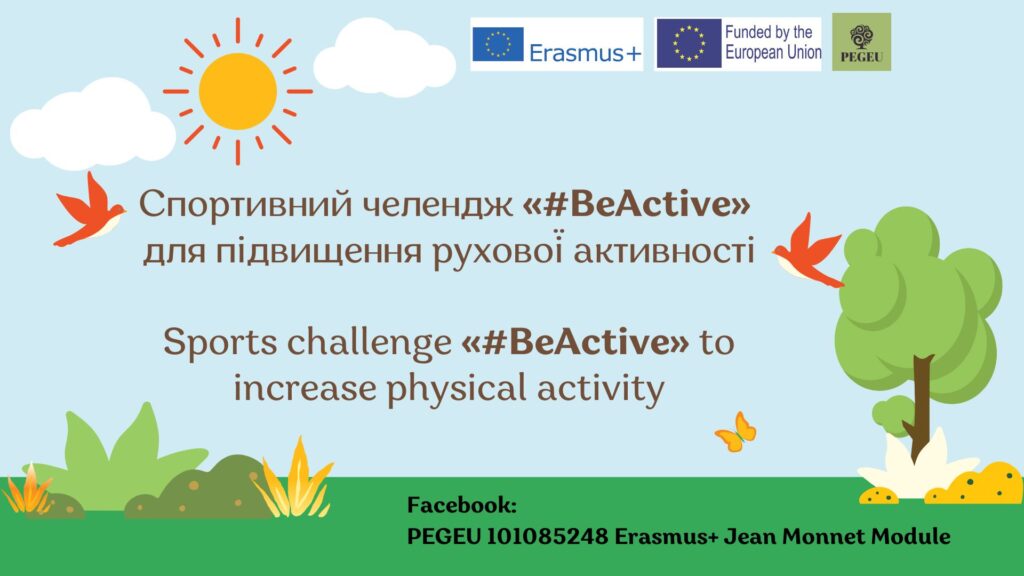 Erasmus+

Funded by the European Union

PEGEU

Спортивний челендж «#BeActive» для підвищення рухової активності

Sports challenge «#BeActive» to increase physical activity

Facebook:
PEGEU 101085248 Erasmus+ Jean Monnet Module